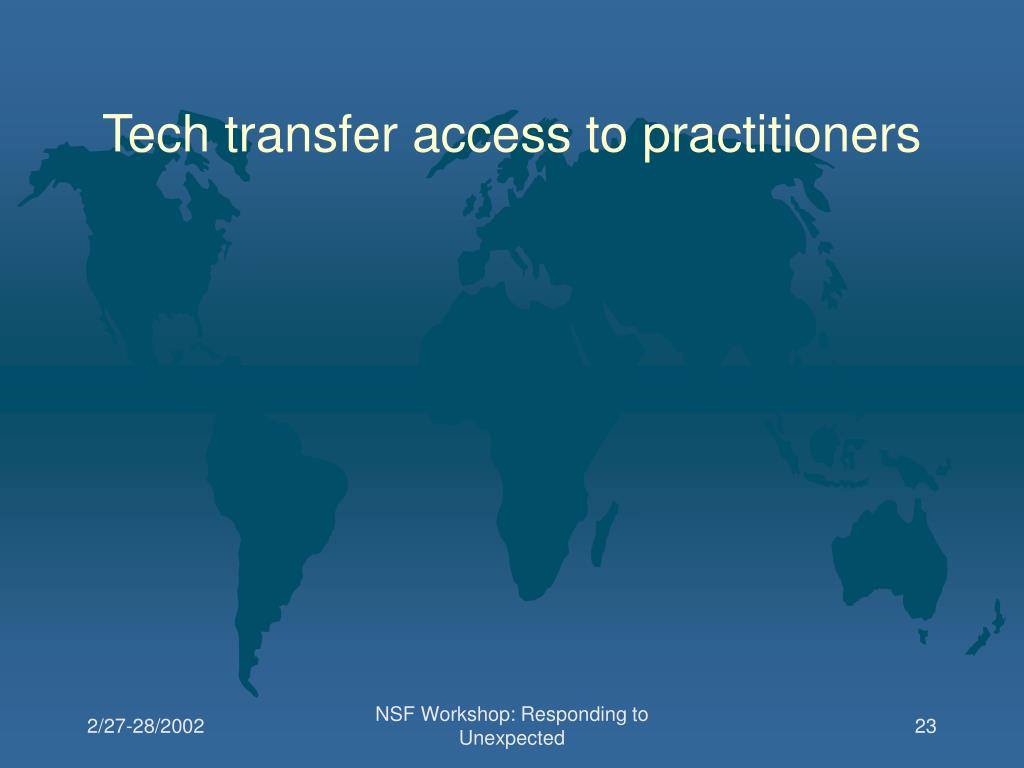 Tech transfer access to practitioners

2/27-28/2002

NSF Workshop: Responding to Unexpected

23